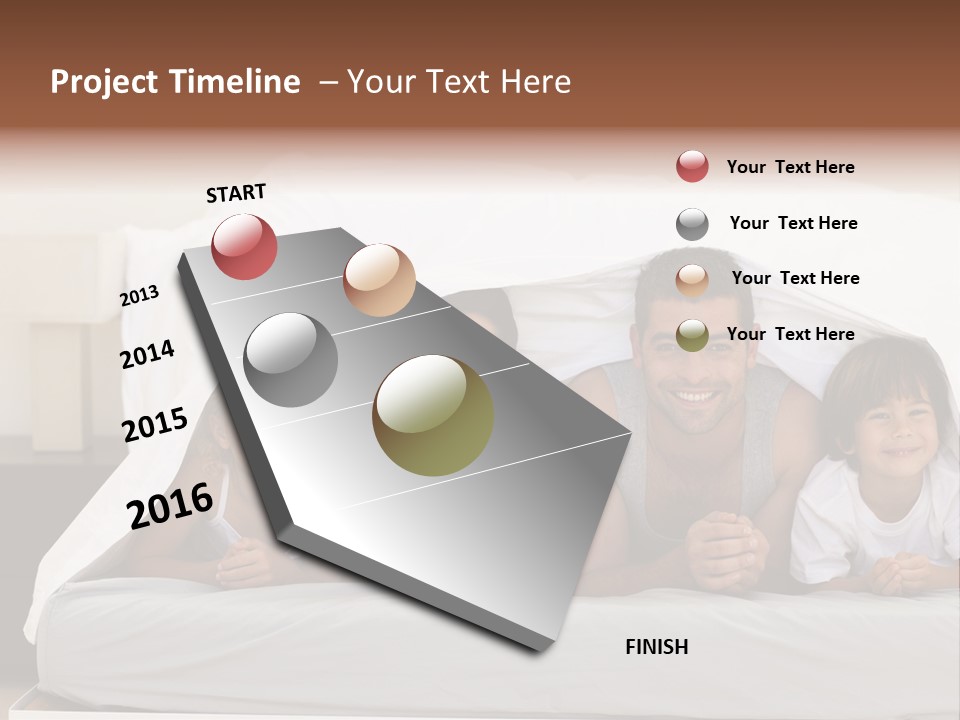 Project Timeline – Your Text Here

START

2013

2014

2015

2016

FINISH

Your Text Here

Your Text Here

Your Text Here

Your Text Here